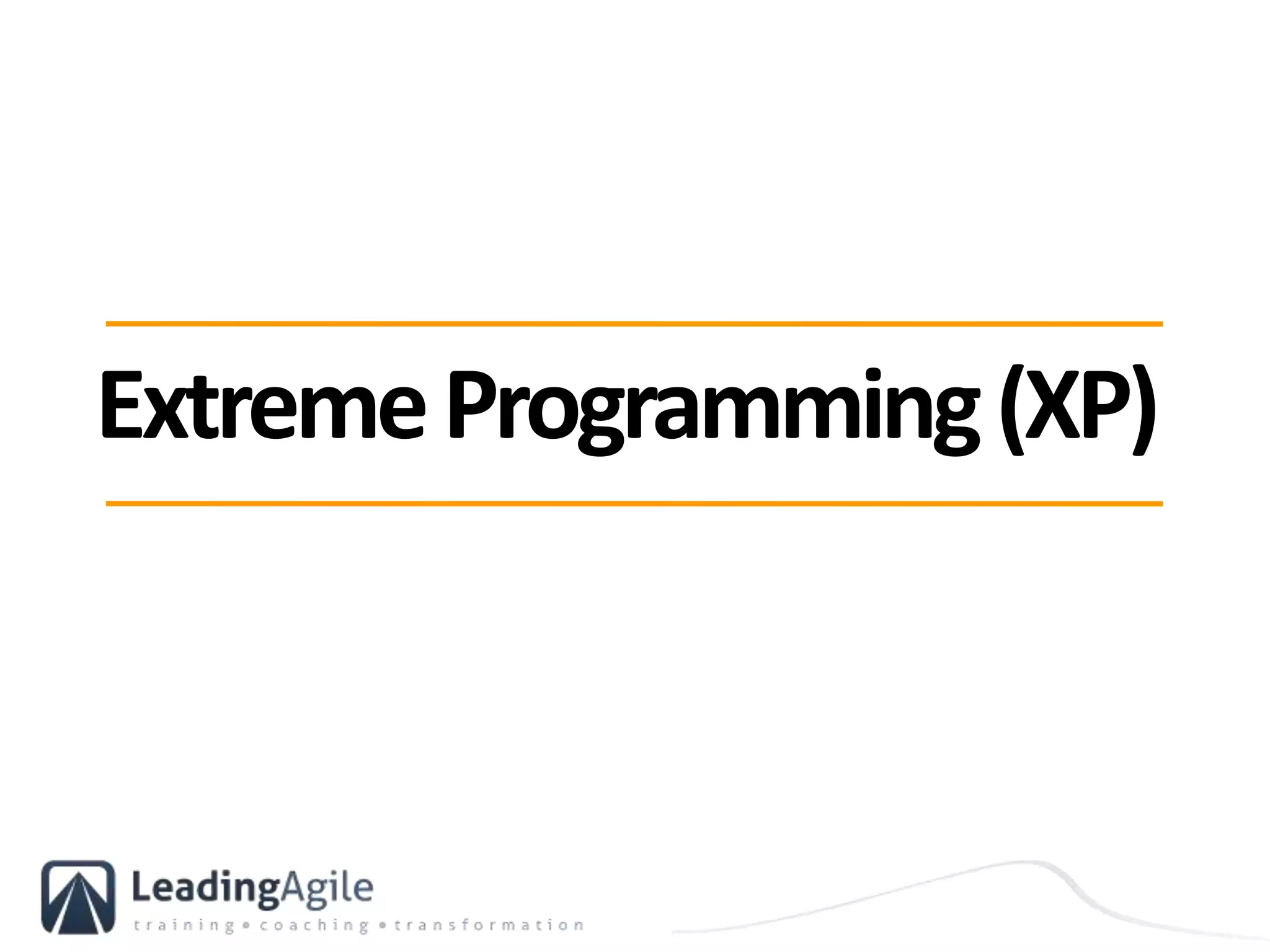 Extreme Programming (XP)

LeadingAgile
training • coaching • transformation